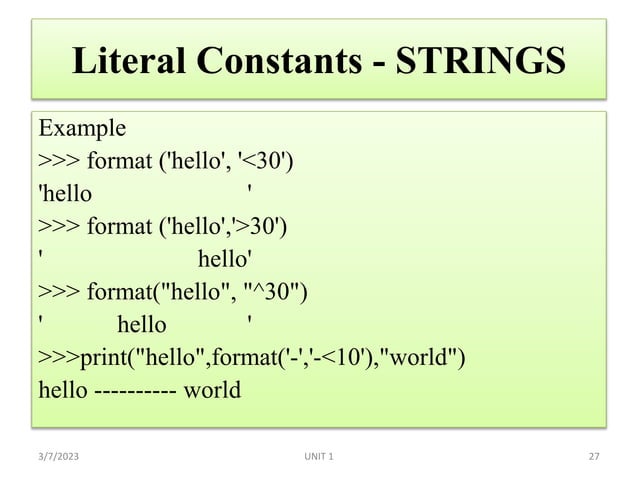 Literal Constants - STRINGS

Example
>>> format ('hello', '<30')
'hello                         '
>>> format ('hello','>30')
'                         hello'
>>> format("hello", "^30")
'            hello             '
>>>print("hello",format('-','-<10'),"world")
hello ---------- world

3/7/2023

UNIT 1

27